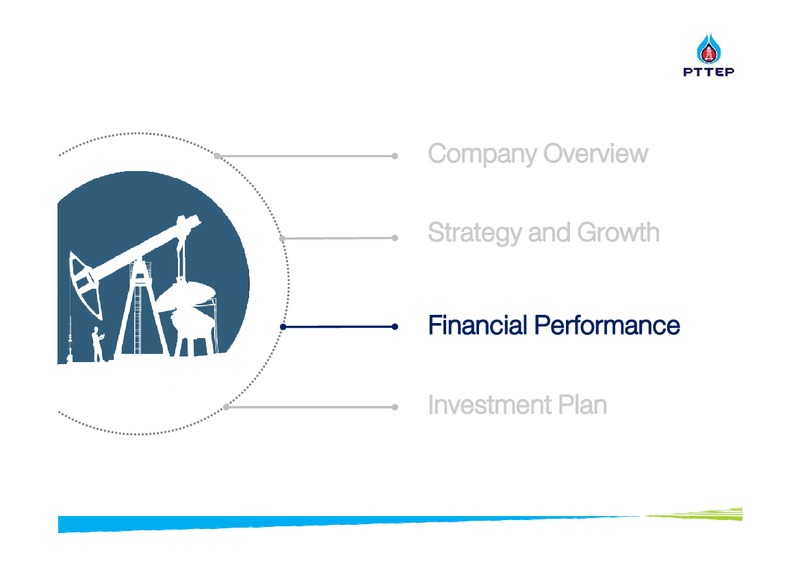 PTTEP

Company Overview

Strategy and Growth

Financial Performance

Investment Plan